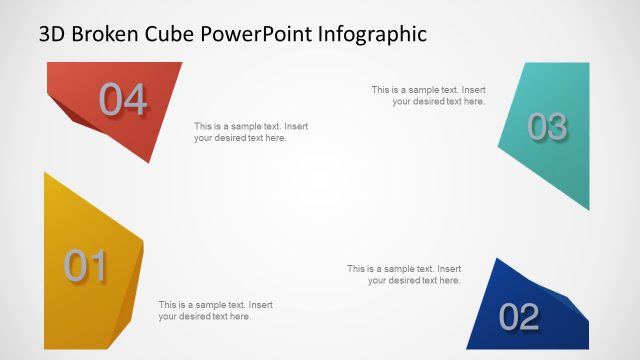 3D Broken Cube PowerPoint Infographic

04

This is a sample text. Insert your desired text here.

This is a sample text. Insert your desired text here.

03

01

This is a sample text. Insert your desired text here.

This is a sample text. Insert your desired text here.

02